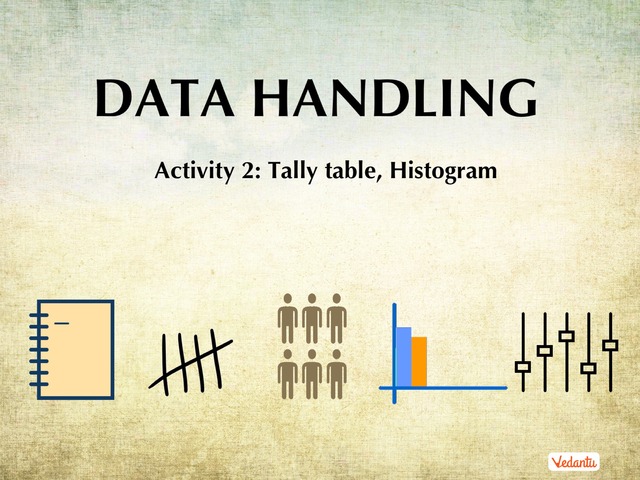 DATA HANDLING

Activity 2: Tally table, Histogram

Vedantu